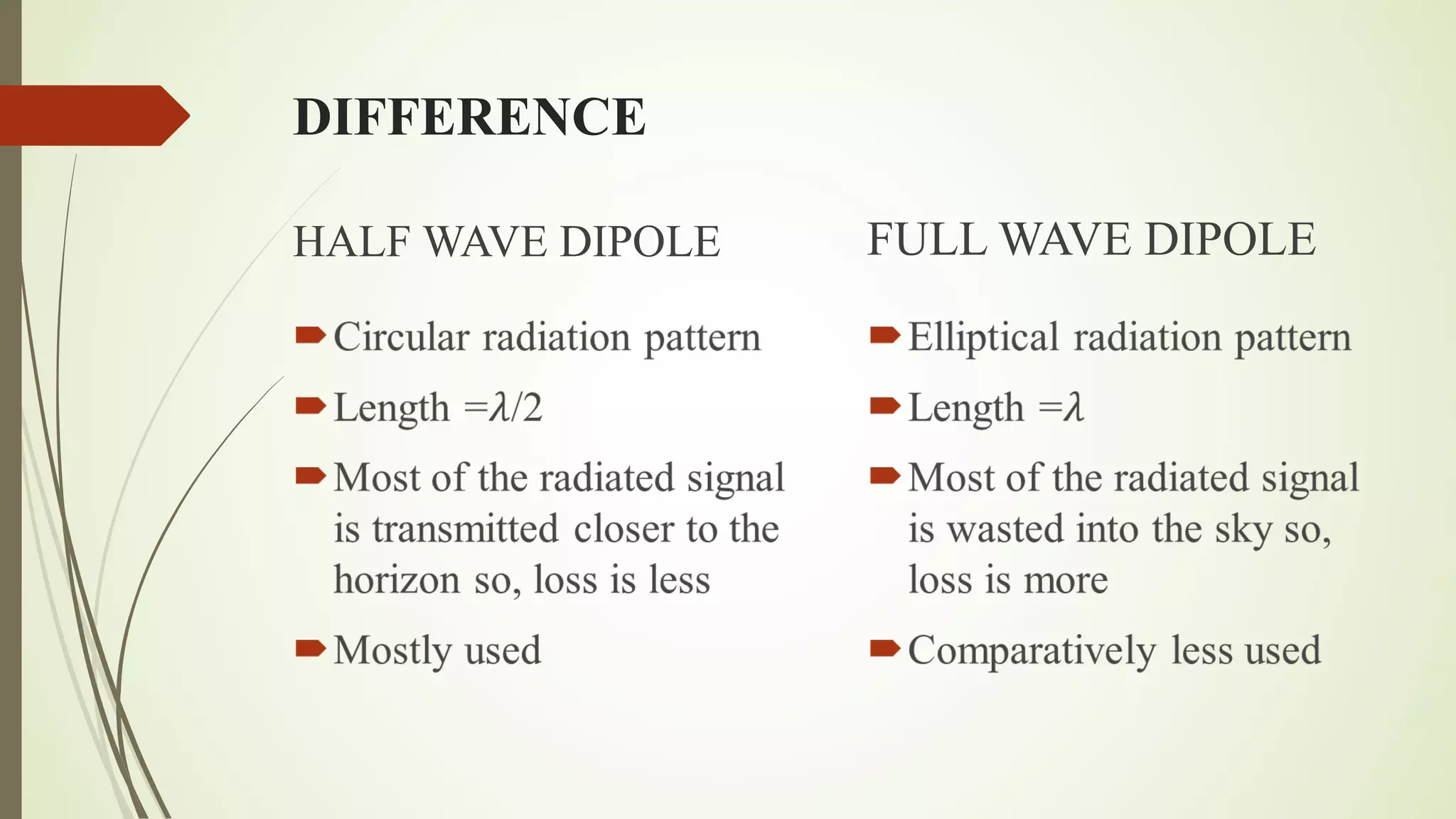 DIFFERENCE

HALF WAVE DIPOLE

Circular radiation pattern

Length $=\lambda/2$

Most of the radiated signal is transmitted closer to the horizon so, loss is less

Mostly used

FULL WAVE DIPOLE

Elliptical radiation pattern

Length $=\lambda$

Most of the radiated signal is wasted into the sky so, loss is more

Comparatively less used